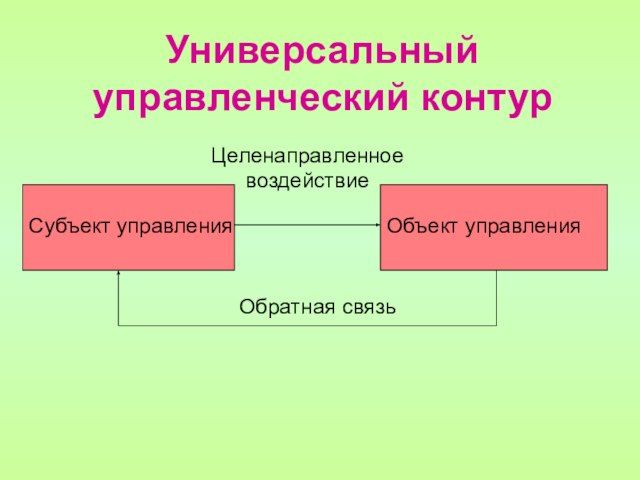 Универсальный управленческий контур

Целенаправленное воздействие

Субъект управления

Объект управления

Обратная связь